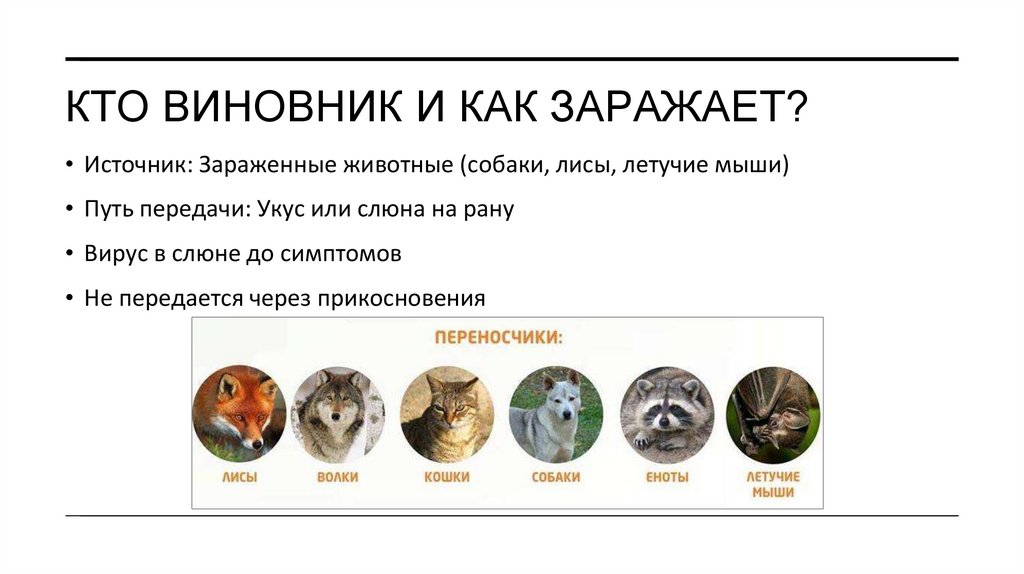 КТО ВИНОВНИК И КАК ЗАРАЖАЕТ?

• Источник: Зараженные животные (собаки, лисы, летучие мыши)

• Путь передачи: Укус или слюна на рану

• Вирус в слюне до симптомов

• Не передается через прикосновения

ПЕРЕНОСЧИКИ:

ЛИСЫ ВОЛКИ КОШКИ СОБАКИ ЕНОТЫ ЛЕТУЧИЕ МЫШИ